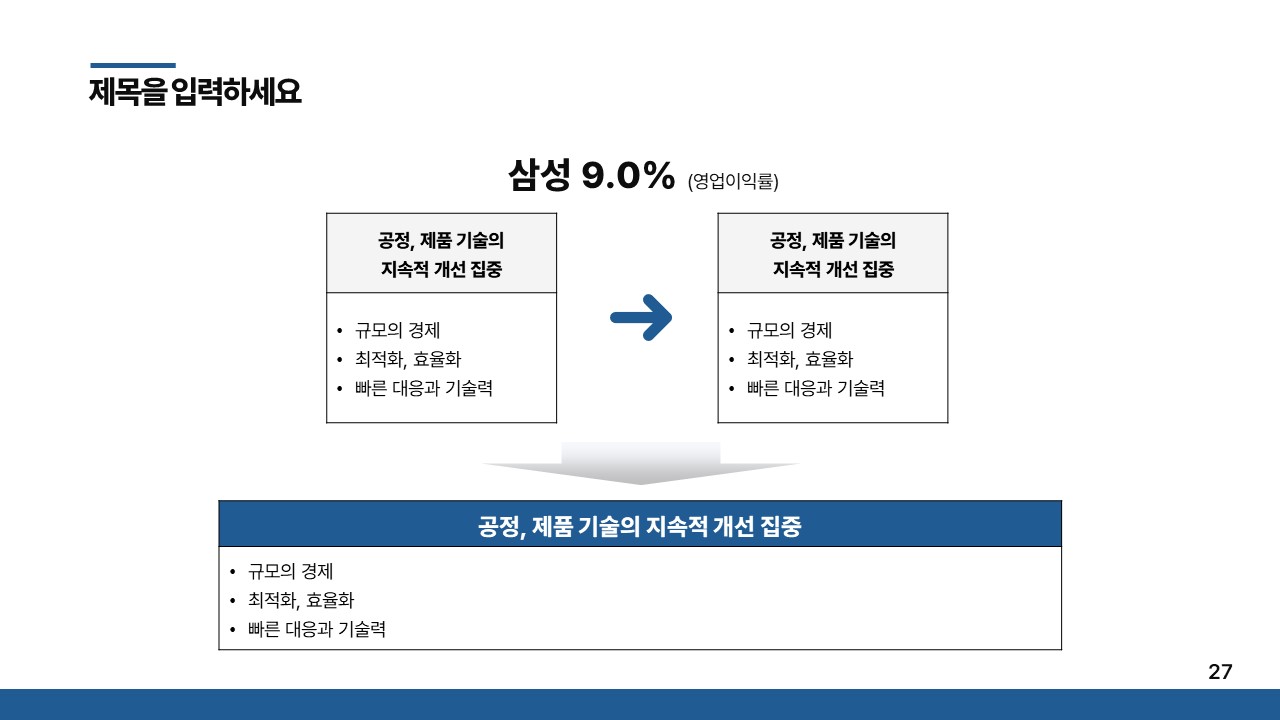 제목을 입력하세요

삼성 9.0% (영업이익률)

공정, 제품 기술의 지속적 개선 집중

• 규모의 경제
• 최적화, 효율화
• 빠른 대응과 기술력

공정, 제품 기술의 지속적 개선 집중

• 규모의 경제
• 최적화, 효율화
• 빠른 대응과 기술력

공정, 제품 기술의 지속적 개선 집중

• 규모의 경제
• 최적화, 효율화
• 빠른 대응과 기술력

27